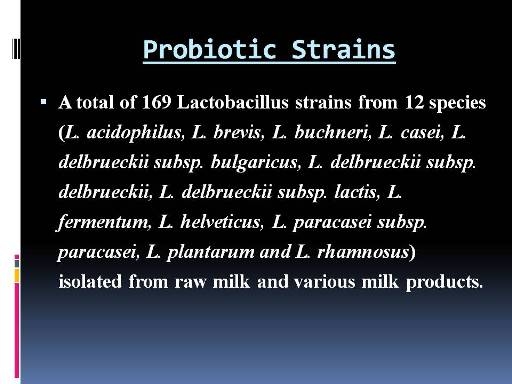 Probiotic Strains

▪ A total of 169 Lactobacillus strains from 12 species (L. acidophilus, L. brevis, L. buchneri, L. casei, L. delbrueckii subsp. bulgaricus, L. delbrueckii subsp. delbrueckii, L. delbrueckii subsp. lactis, L. fermentum, L. helveticus, L. paracasei subsp. paracasei, L. plantarum and L. rhamnosus) isolated from raw milk and various milk products.